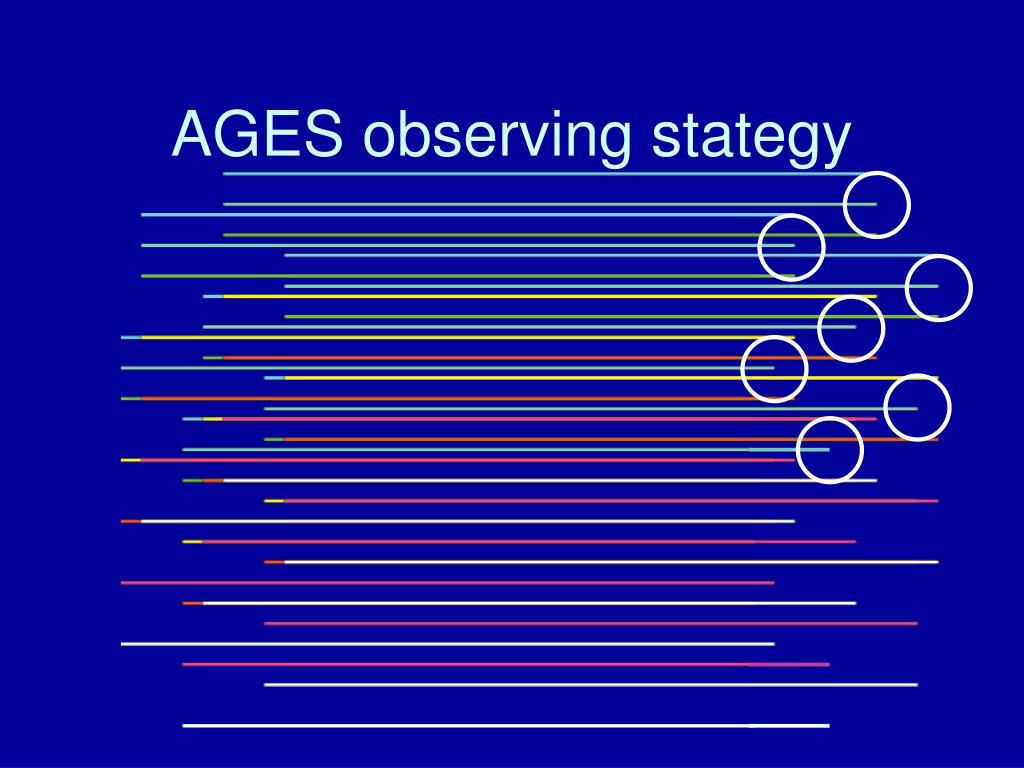 AGES observing stategy